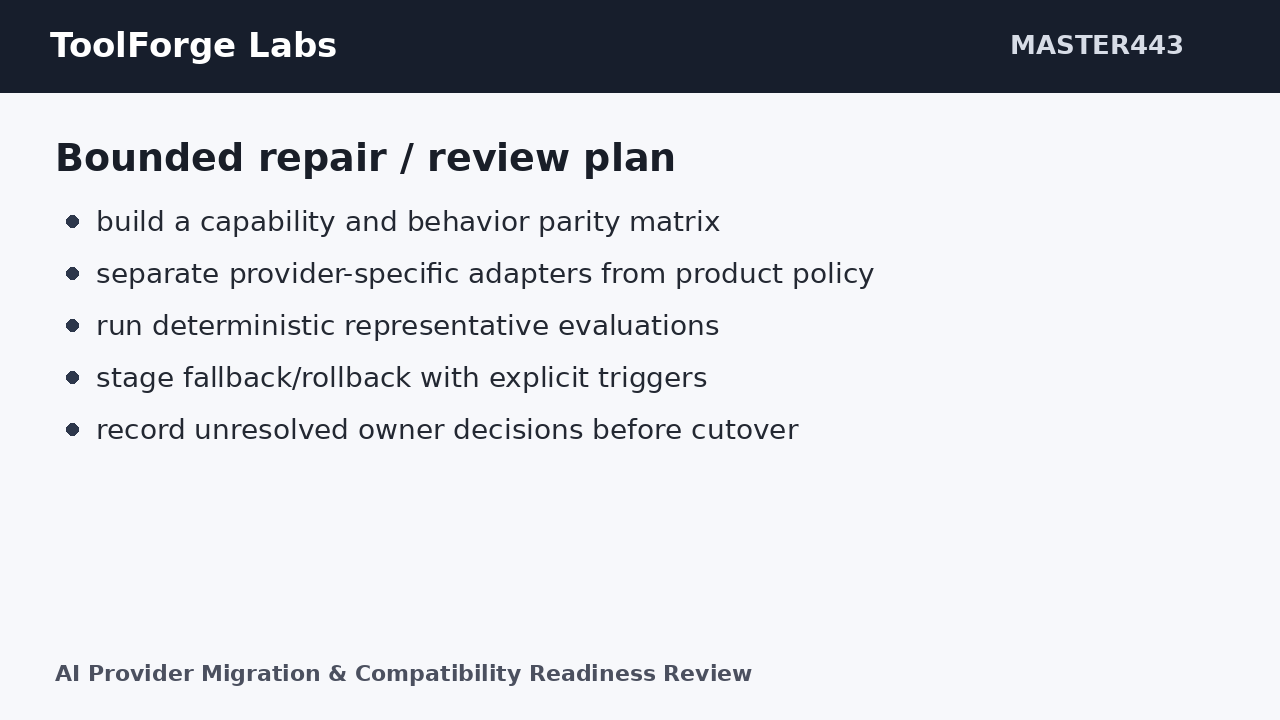 ToolForge Labs
MASTER443

Bounded repair / review plan

- build a capability and behavior parity matrix
- separate provider-specific adapters from product policy
- run deterministic representative evaluations
- stage fallback/rollback with explicit triggers
- record unresolved owner decisions before cutover

AI Provider Migration & Compatibility Readiness Review